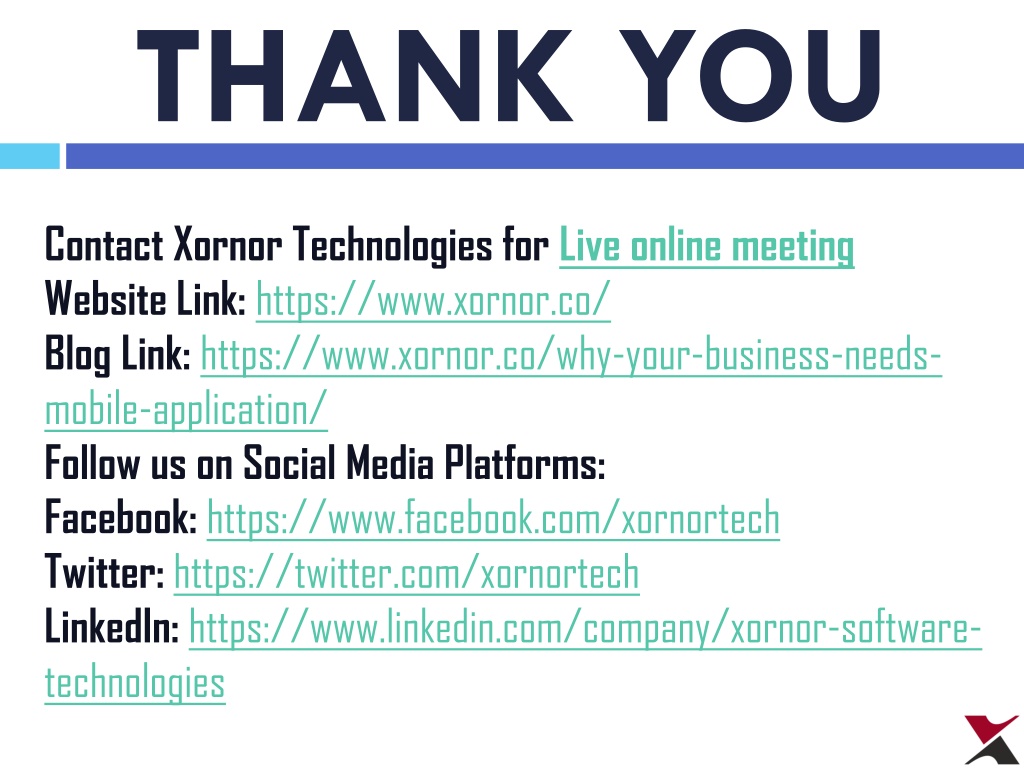 THANK YOU

Contact Xornor Technologies for Live online meeting
Website Link: https://www.xornor.co/
Blog Link: https://www.xornor.co/why-your-business-needs-mobile-application/
Follow us on Social Media Platforms:
Facebook: https://www.facebook.com/xornortech
Twitter: https://twitter.com/xornortech
LinkedIn: https://www.linkedin.com/company/xornor-software-technologies